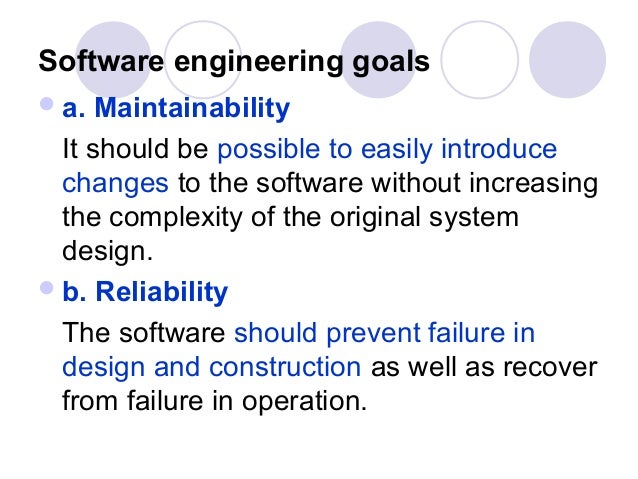 Software engineering goals

a. Maintainability

It should be possible to easily introduce changes to the software without increasing the complexity of the original system design.

b. Reliability

The software should prevent failure in design and construction as well as recover from failure in operation.